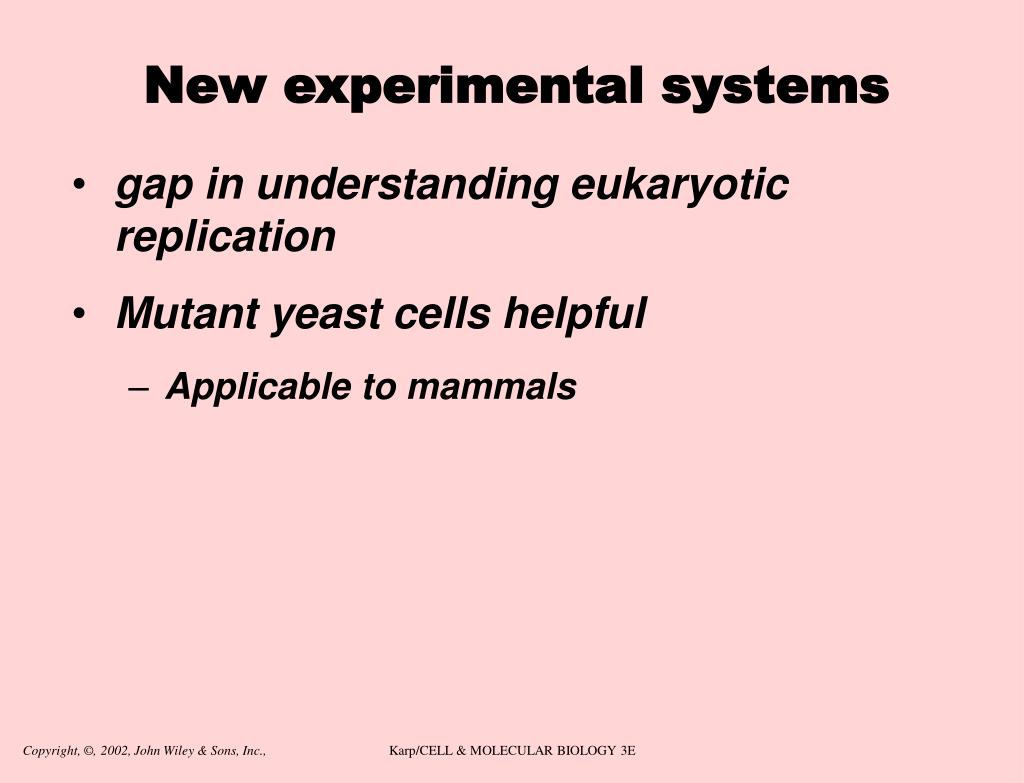 New experimental systems

• gap in understanding eukaryotic replication

• Mutant yeast cells helpful

– Applicable to mammals

Copyright, ©, 2002, John Wiley & Sons, Inc.,

Karp/CELL & MOLECULAR BIOLOGY 3E